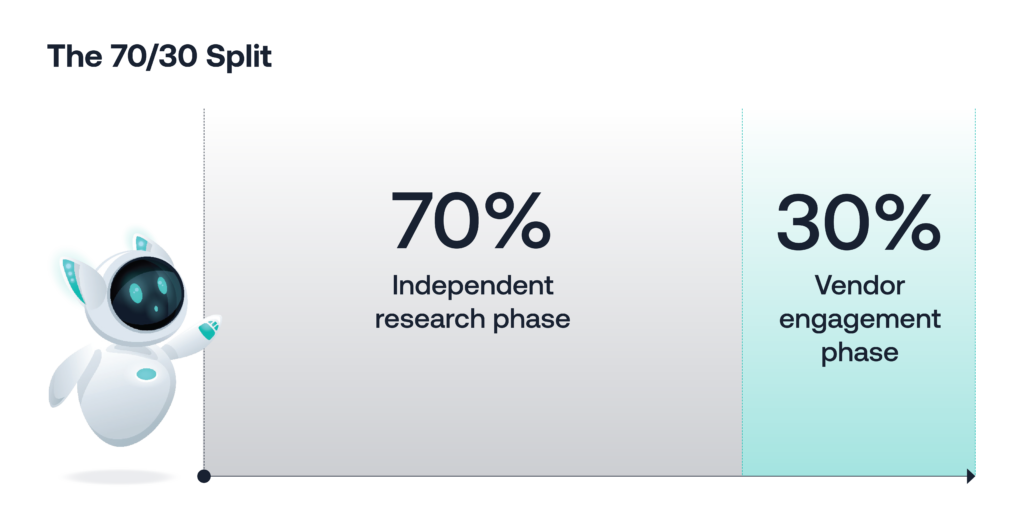 The 70/30 Split

70%
Independent research phase

30%
Vendor engagement phase